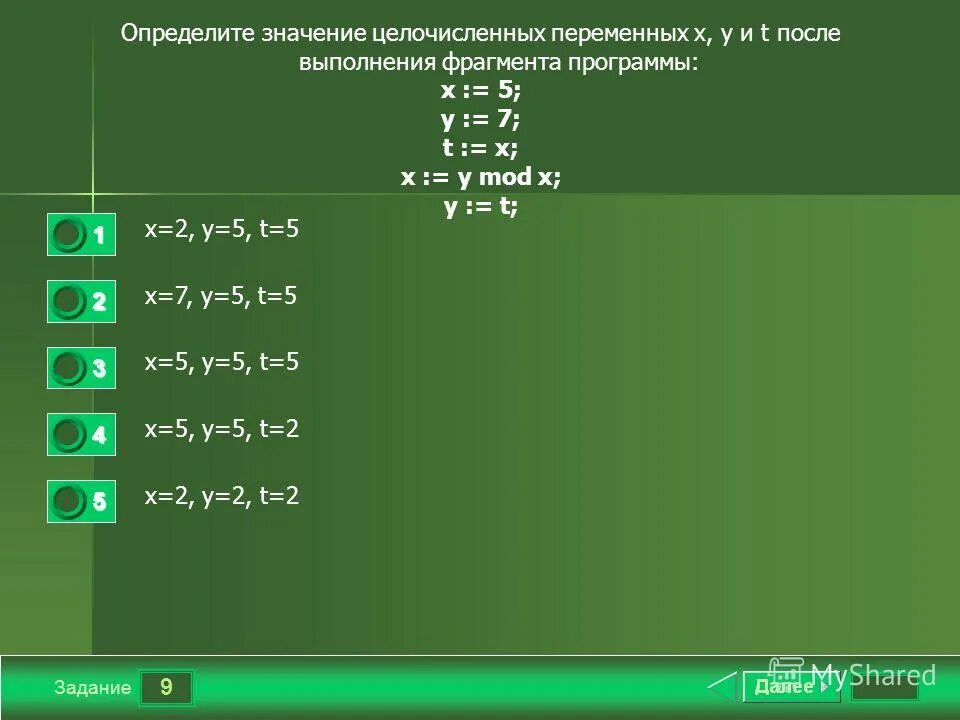 Определите значение целочисленных переменных x, y и t после выполнения фрагмента программы:
x := 5;
y := 7;
t := x;
x := y mod x;
y := t;

1 x=2, y=5, t=5

2 x=7, y=5, t=5

3 x=5, y=5, t=5

4 x=5, y=5, t=2

5 x=2, y=2, t=2

Задание 9

Далее

MyShared